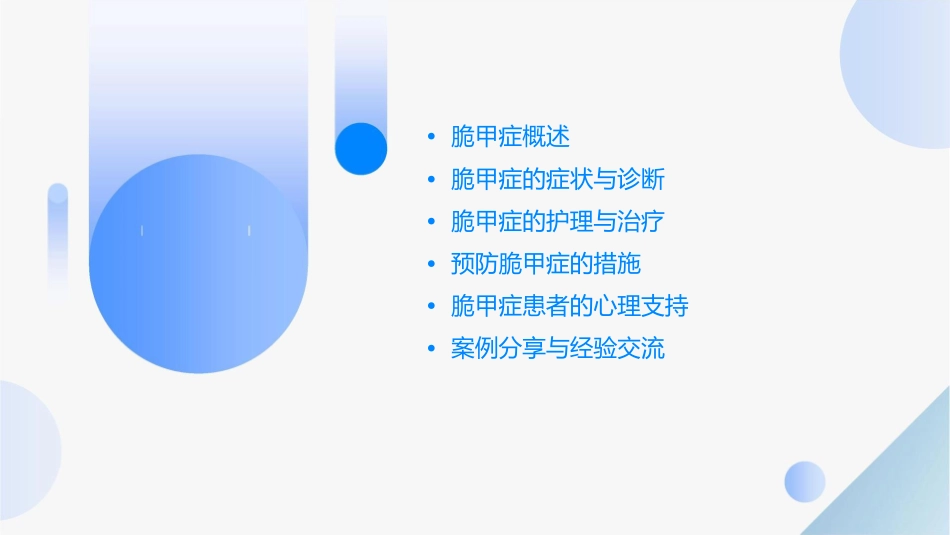 • 脆甲症概述
• 脆甲症的症状与诊断
• 脆甲症的护理与治疗
• 预防脆甲症的措施
• 脆甲症患者的心理支持
• 案例分享与经验交流